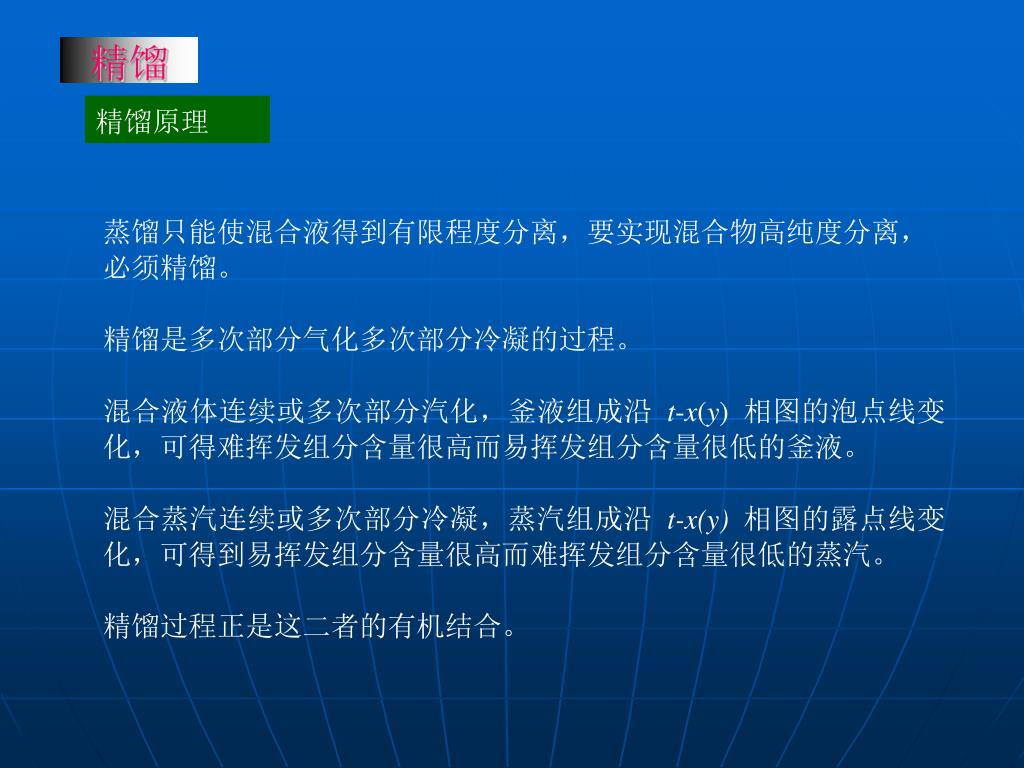 精馏

精馏原理

蒸馏只能使混合液得到有限程度分离，要实现混合物高纯度分离，必须精馏。

精馏是多次部分气化多次部分冷凝的过程。

混合液体连续或多次部分汽化，釜液组成沿 $t$-$x(y)$ 相图的泡点线变化，可得难挥发组分含量很高而易挥发组分含量很低的釜液。

混合蒸汽连续或多次部分冷凝，蒸汽组成沿 $t$-$x(y)$ 相图的露点线变化，可得到易挥发组分含量很高而难挥发组分含量很低的蒸汽。

精馏过程正是这二者的有机结合。